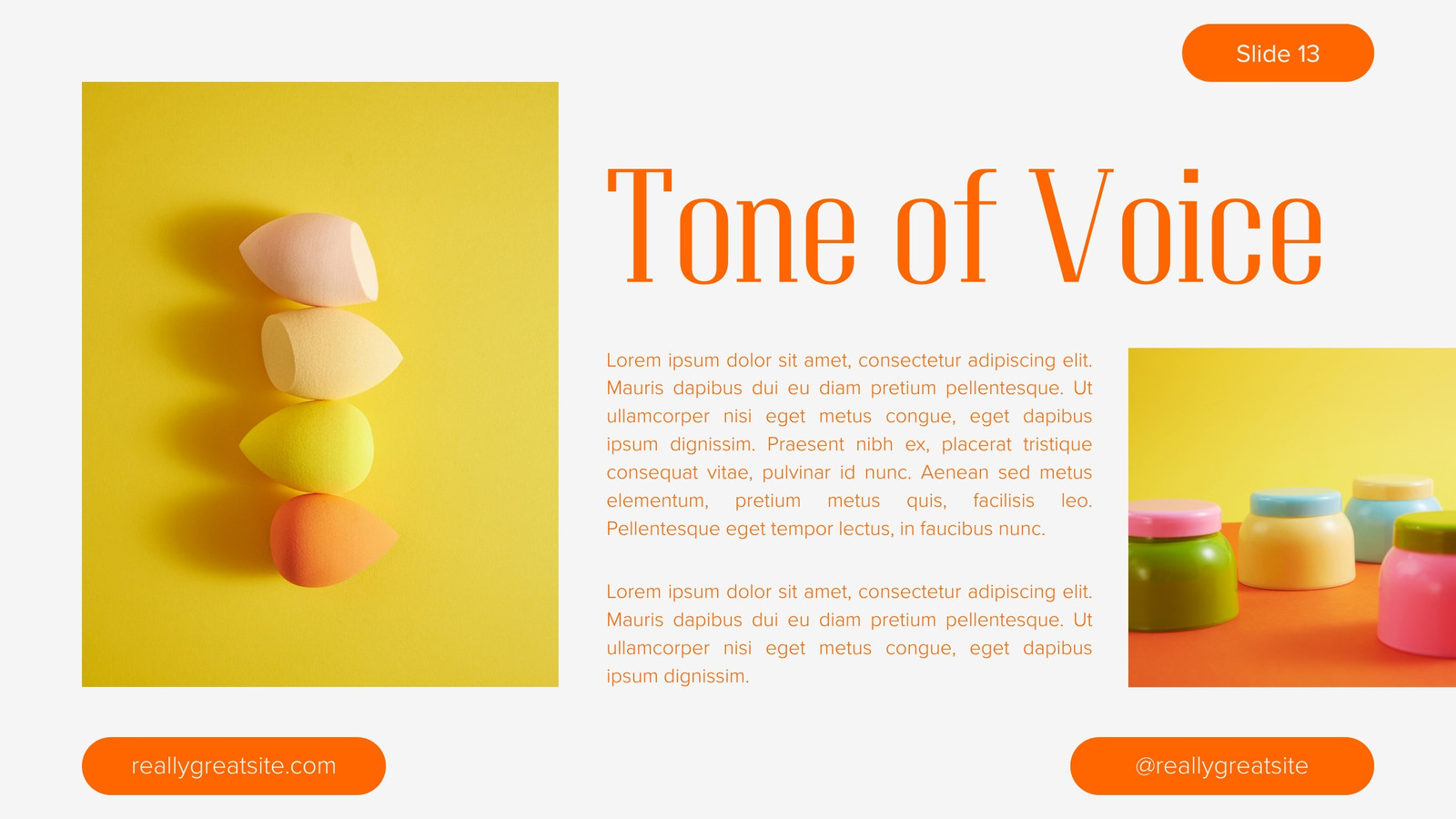 Slide 13

Tone of Voice

Lorem ipsum dolor sit amet, consectetur adipiscing elit. Mauris dapibus dui eu diam pretium pellentesque. Ut ullamcorper nisi eget metus congue, eget dapibus ipsum dignissim. Praesent nibh ex, placerat tristique consequat vitae, pulvinar id nunc. Aenean sed metus elementum, pretium metus quis, facilisis leo. Pellentesque eget tempor lectus, in faucibus nunc.

Lorem ipsum dolor sit amet, consectetur adipiscing elit. Mauris dapibus dui eu diam pretium pellentesque. Ut ullamcorper nisi eget metus congue, eget dapibus ipsum dignissim.

reallygreatsite.com

@reallygreatsite